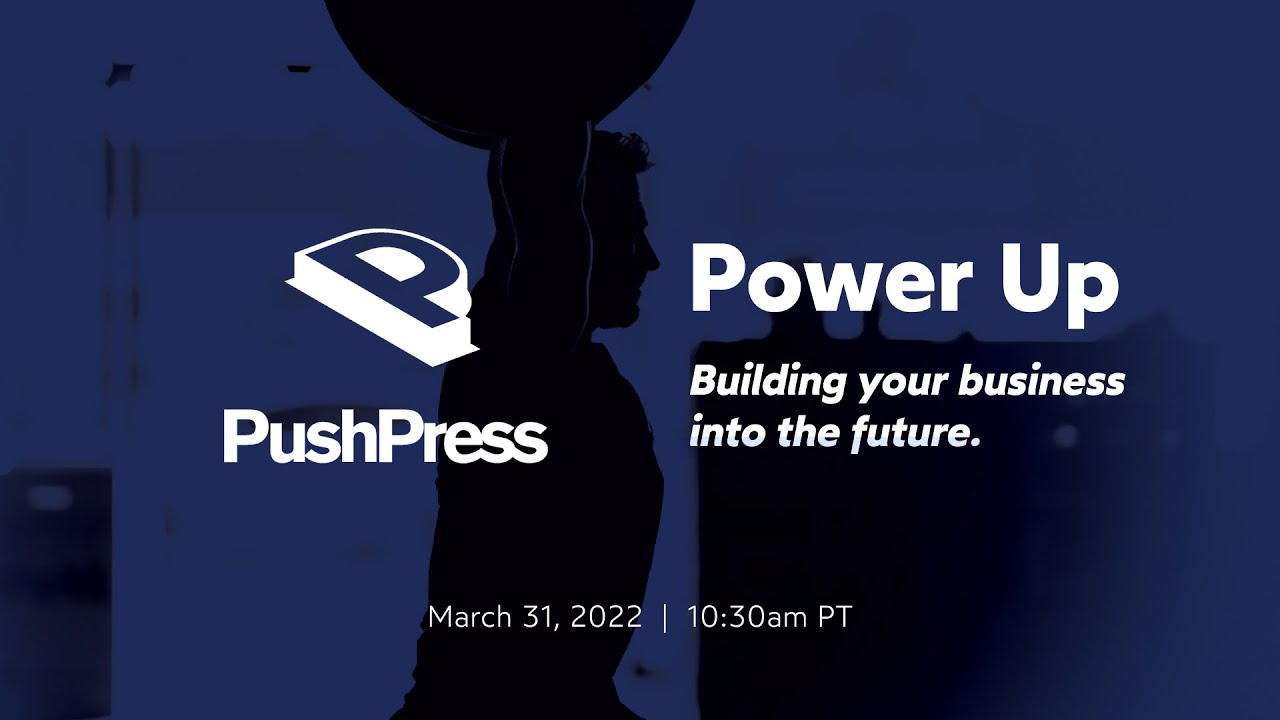 PushPress

Power Up

Building your business into the future.

March 31, 2022 | 10:30am PT